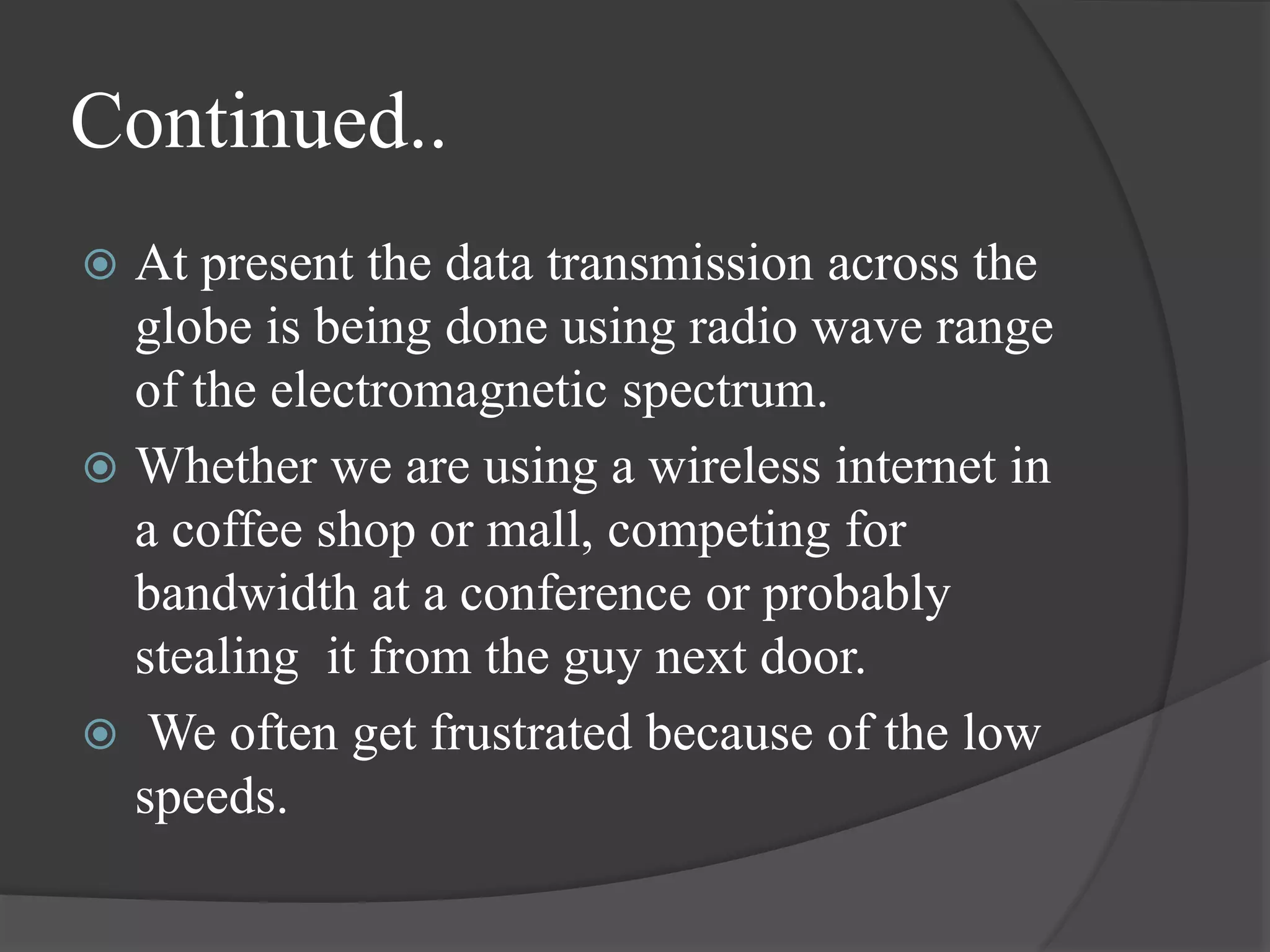 Continued..

At present the data transmission across the globe is being done using radio wave range of the electromagnetic spectrum.

Whether we are using a wireless internet in a coffee shop or mall, competing for bandwidth at a conference or probably stealing it from the guy next door.

We often get frustrated because of the low speeds.